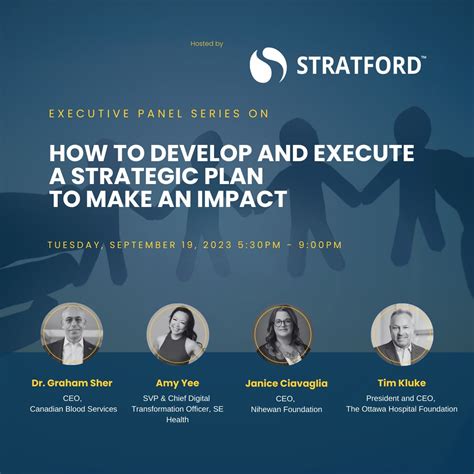 Hosted by

STRATFORD™

EXECUTIVE PANEL SERIES ON

HOW TO DEVELOP AND EXECUTE A STRATEGIC PLAN TO MAKE AN IMPACT

TUESDAY, SEPTEMBER 19, 2023 5:30PM - 9:00PM

Dr. Graham Sher
CEO, Canadian Blood Services

Amy Yee
SVP & Chief Digital Transformation Officer, SE Health

Janice Ciavaglia
CEO, Nihewan Foundation

Tim Kluke
President and CEO, The Ottawa Hospital Foundation